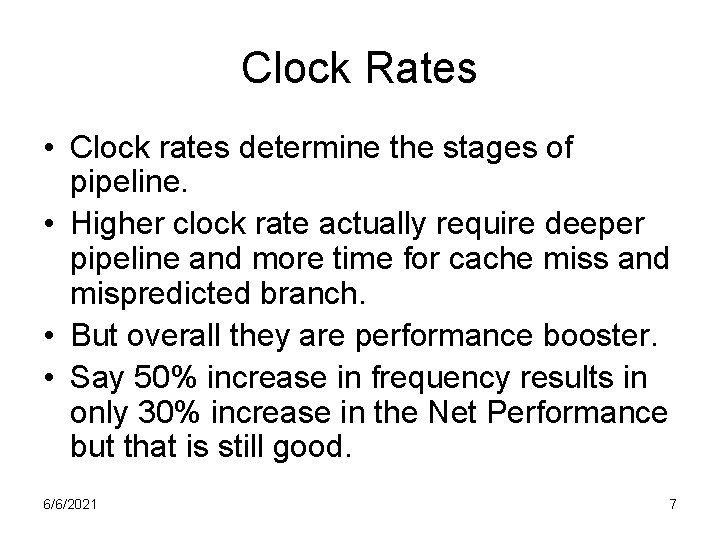 Clock Rates

• Clock rates determine the stages of pipeline.
• Higher clock rate actually require deeper pipeline and more time for cache miss and mispredicted branch.
• But overall they are performance booster.
• Say 50% increase in frequency results in only 30% increase in the Net Performance but that is still good.

6/6/2021

7